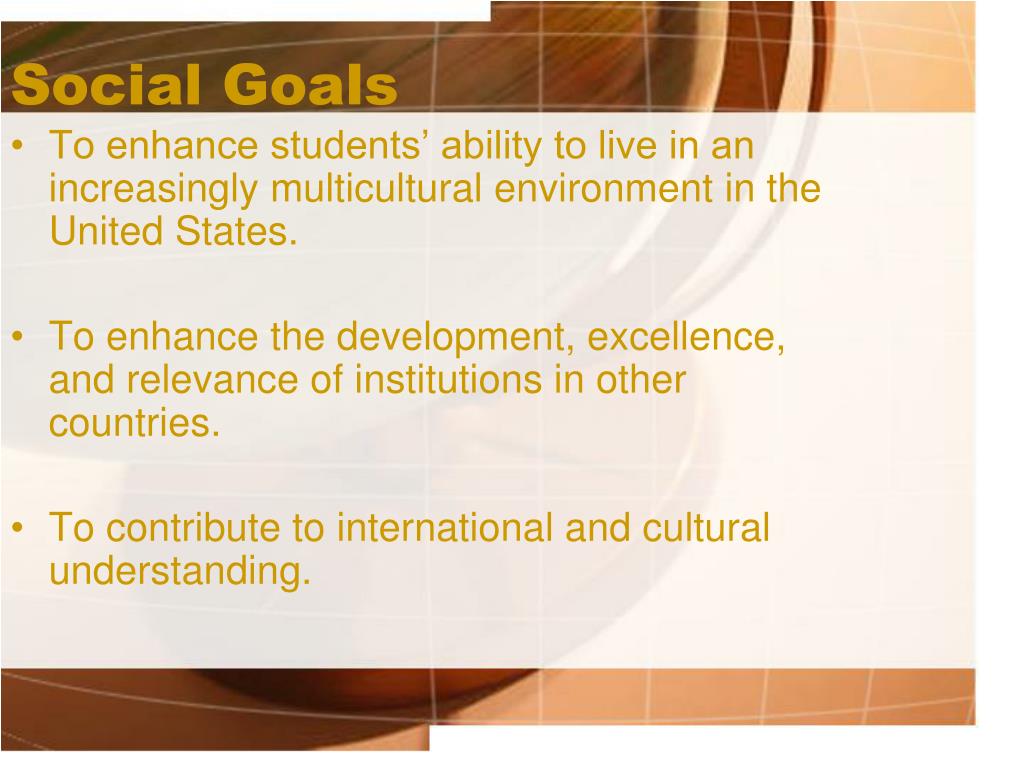 Social Goals

• To enhance students’ ability to live in an increasingly multicultural environment in the United States.

• To enhance the development, excellence, and relevance of institutions in other countries.

• To contribute to international and cultural understanding.